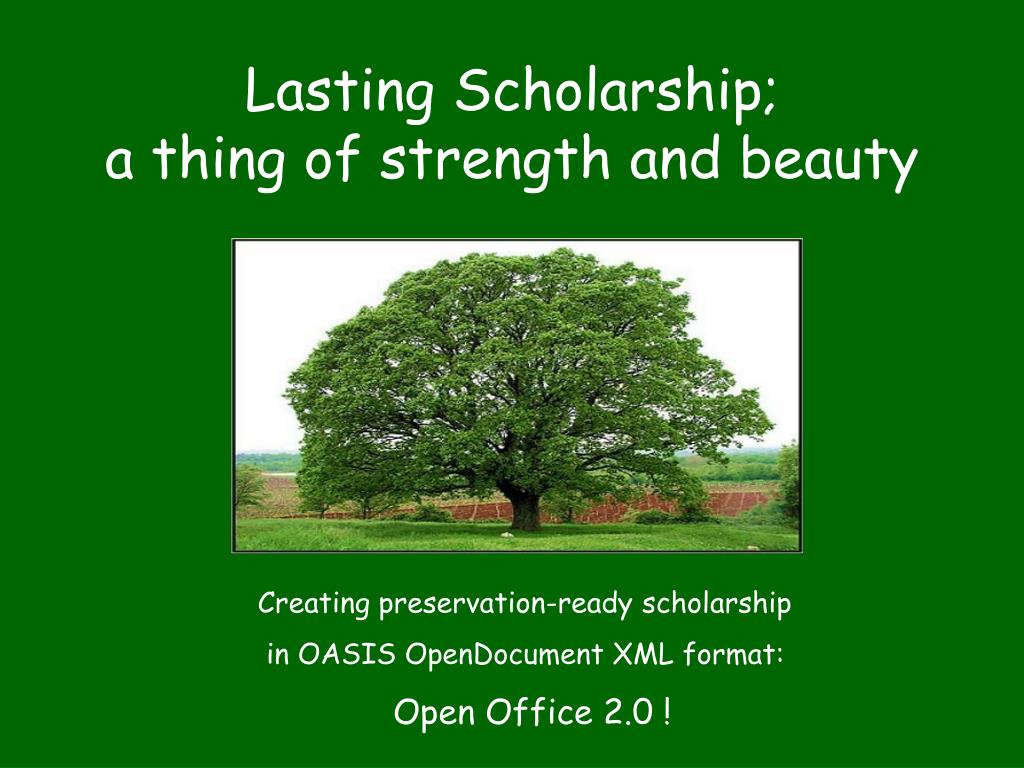 Lasting Scholarship;
a thing of strength and beauty

Creating preservation-ready scholarship
in OASIS OpenDocument XML format:

Open Office 2.0 !